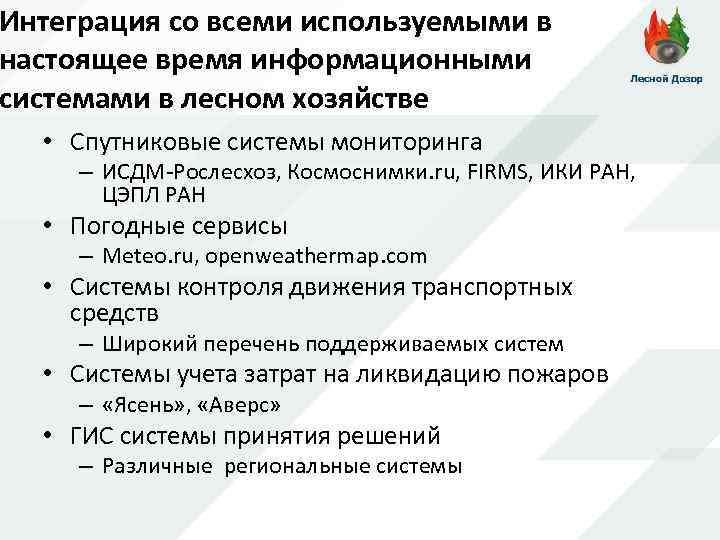 Интеграция со всеми используемыми в настоящее время информационными системами в лесном хозяйстве

Лесной Дозор

• Спутниковые системы мониторинга
– ИСДМ-Рослесхоз, Космоснимки.ru, FIRMS, ИКИ РАН, ЦЭПЛ РАН
• Погодные сервисы
– Meteo.ru, openweathermap.com
• Системы контроля движения транспортных средств
– Широкий перечень поддерживаемых систем
• Системы учета затрат на ликвидацию пожаров
– «Ясень», «Аверс»
• ГИС системы принятия решений
– Различные региональные системы